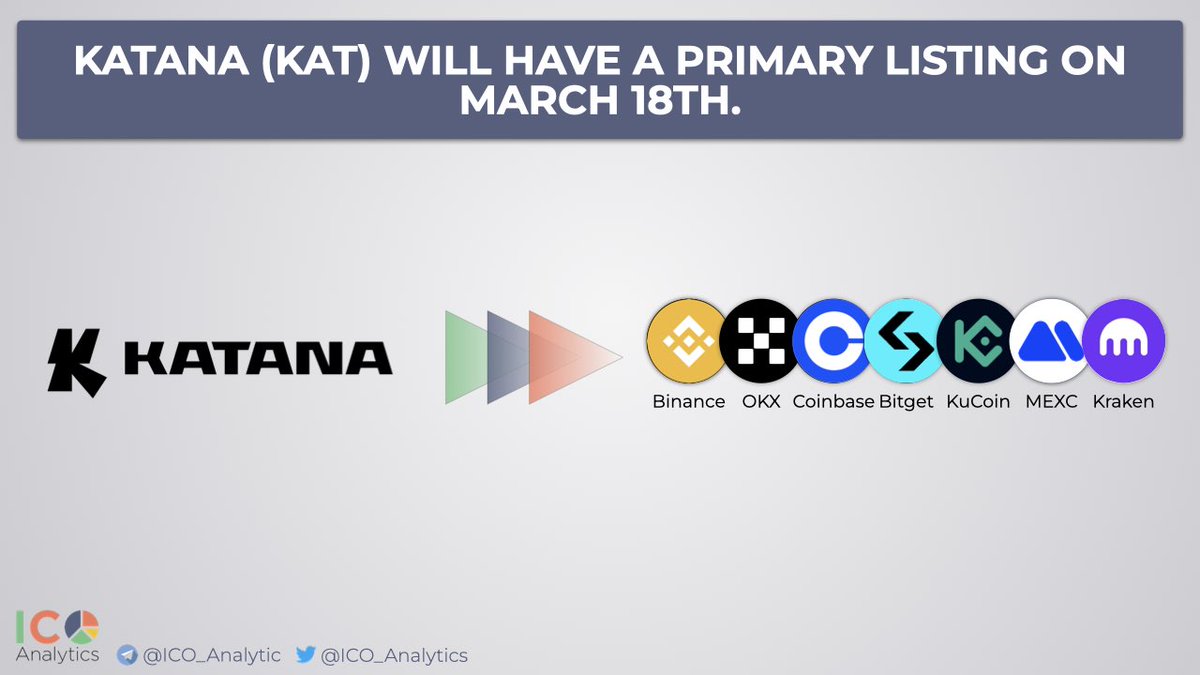 KATANA (KAT) WILL HAVE A PRIMARY LISTING ON MARCH 18TH.

KATANA

Binance OKX Coinbase Bitget KuCoin MEXC Kraken

ICO Analytics @ICO_Analytic @ICO_Analytics